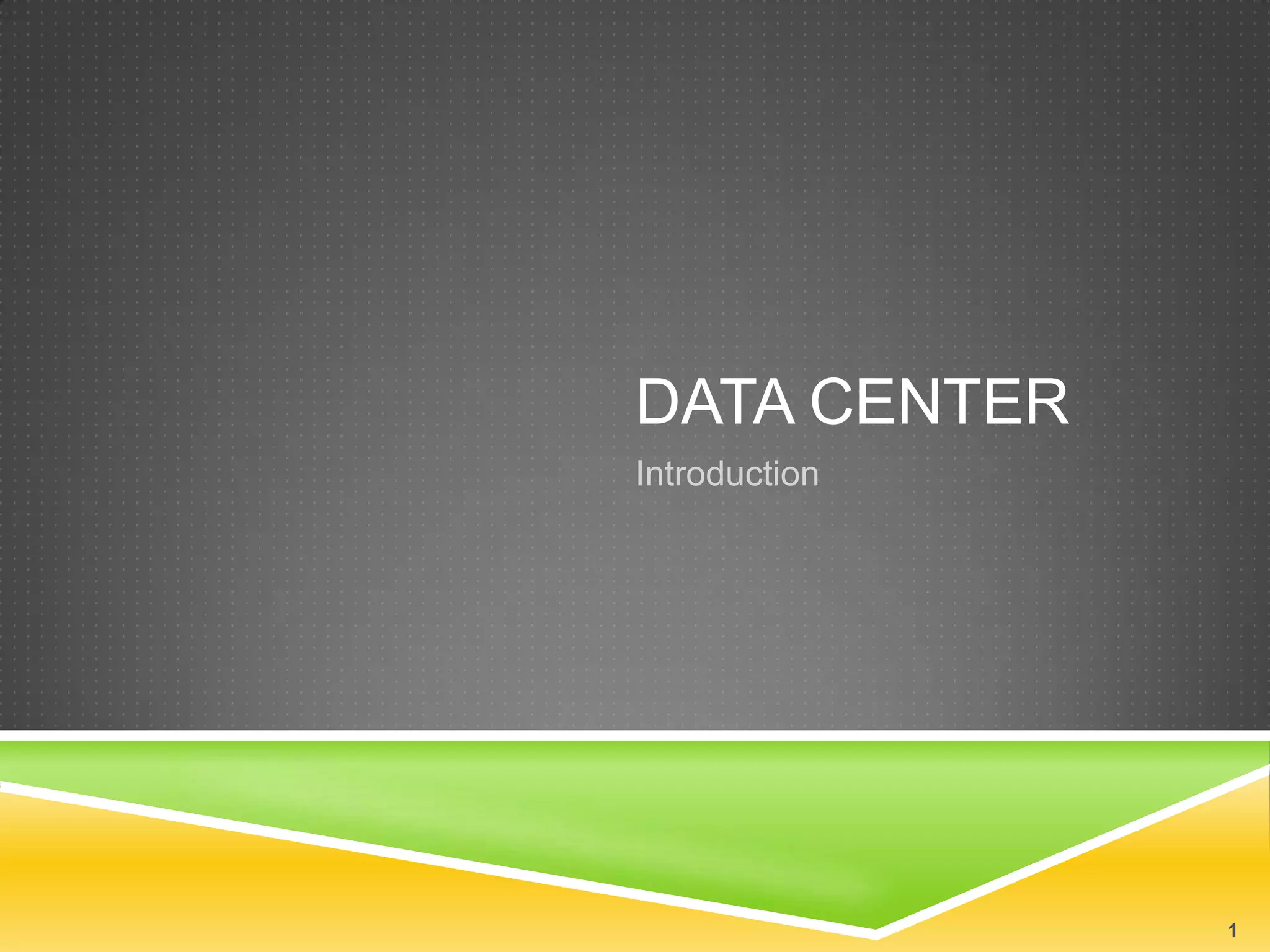 DATA CENTER

Introduction

1